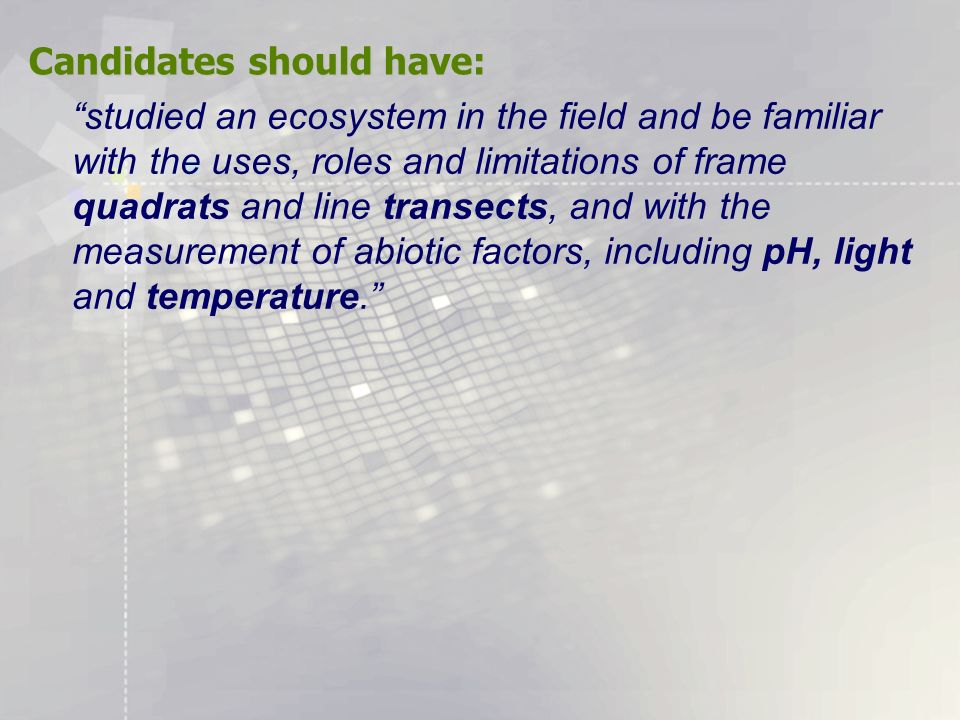 Candidates should have:

“studied an ecosystem in the field and be familiar with the uses, roles and limitations of frame quadrats and line transects, and with the measurement of abiotic factors, including pH, light and temperature.”